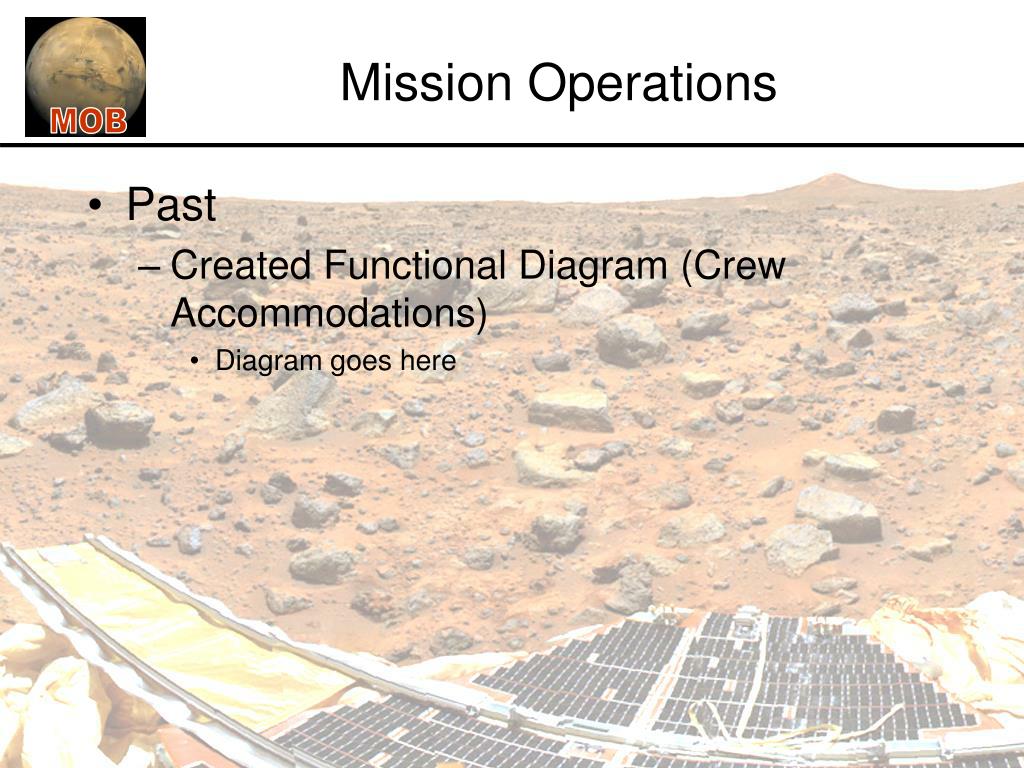 MOB

Mission Operations

• Past
– Created Functional Diagram (Crew Accommodations)
• Diagram goes here